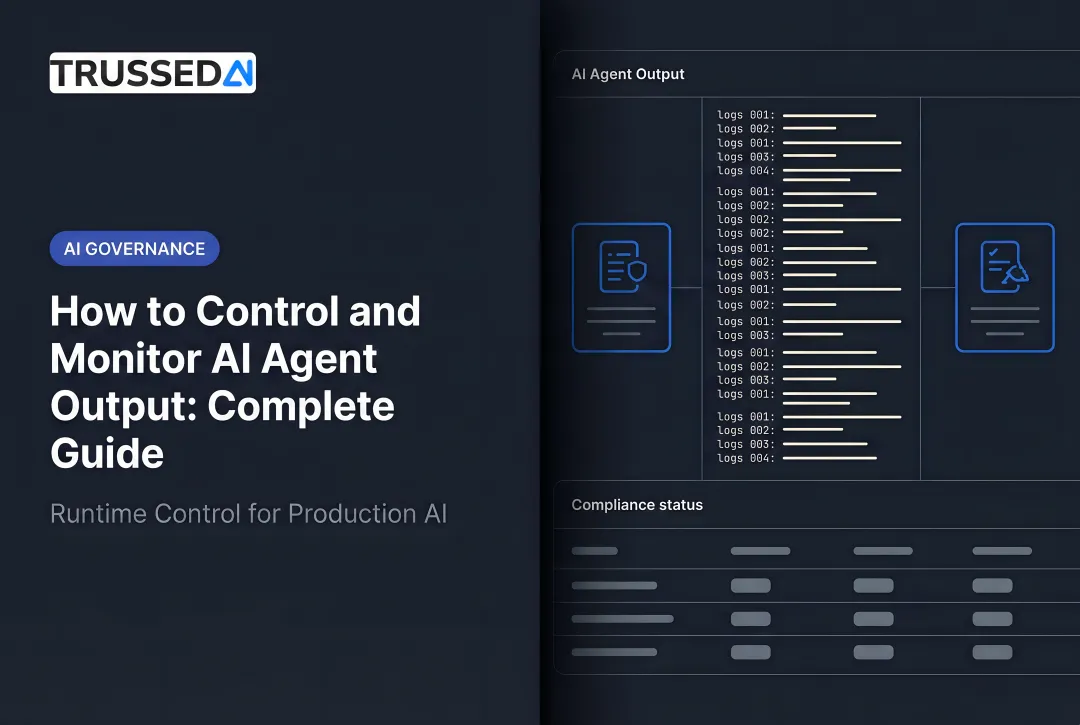 TRUSSED AI

AI GOVERNANCE

How to Control and Monitor AI Agent Output: Complete Guide

Runtime Control for Production AI

AI Agent Output

logs 001:
logs 002:
logs 001:
logs 003:
logs 004:
logs 001:
logs 002:
logs 002:
logs 002:
logs 001:
logs 002:
logs 003:
logs 001:
logs 002:
logs 001:
logs 003:
logs 001:
logs 002:
logs 003:
logs 001:
logs 001:
logs 002:
logs 003:
logs 004:

Compliance status